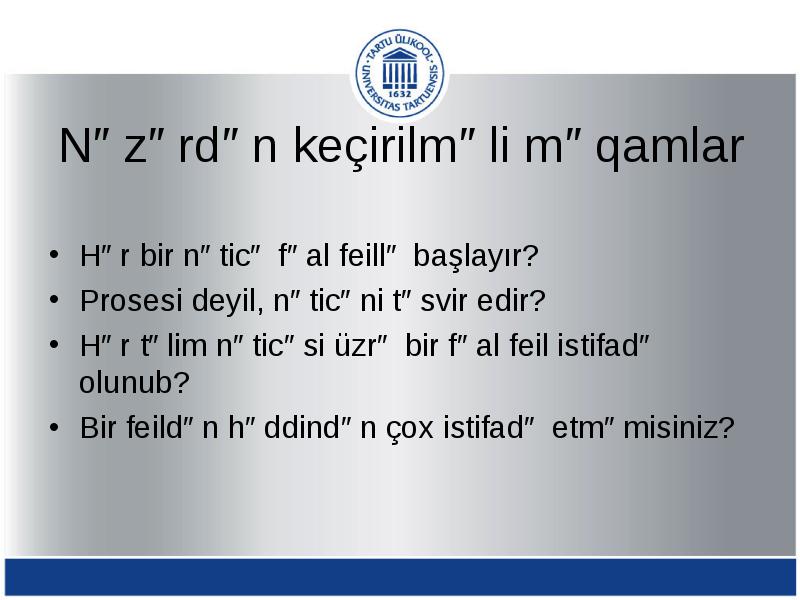 TARTU ÜLIKOOL UNIVERSITAS TARTUENSIS 1632

N″ z″ rd″ n keçirilm″ li m″ qamlar

• H″ r bir n″ tic″ f″ al feill″ başlayır?
• Prosesi deyil, n″ tic″ ni t″ svir edir?
• H″ r t″ lim n″ tic″ si üzr″ bir f″ al feil istifad″ olunub?
• Bir feild″ n h″ ddind″ n çox istifad″ etm″ misiniz?